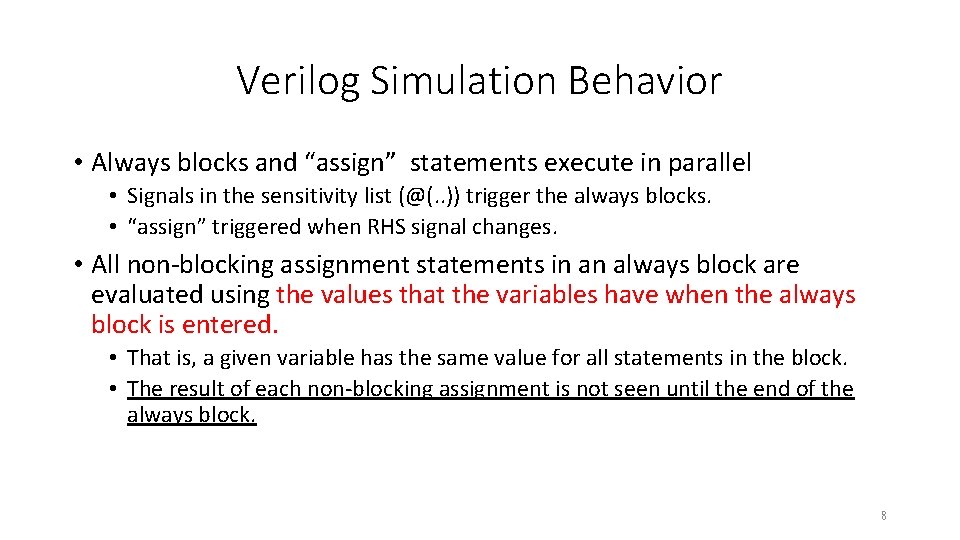 Verilog Simulation Behavior

• Always blocks and “assign” statements execute in parallel
  • Signals in the sensitivity list (@(..)) trigger the always blocks.
  • “assign” triggered when RHS signal changes.

• All non-blocking assignment statements in an always block are evaluated using the values that the variables have when the always block is entered.
  • That is, a given variable has the same value for all statements in the block.
  • The result of each non-blocking assignment is not seen until the end of the always block.

8